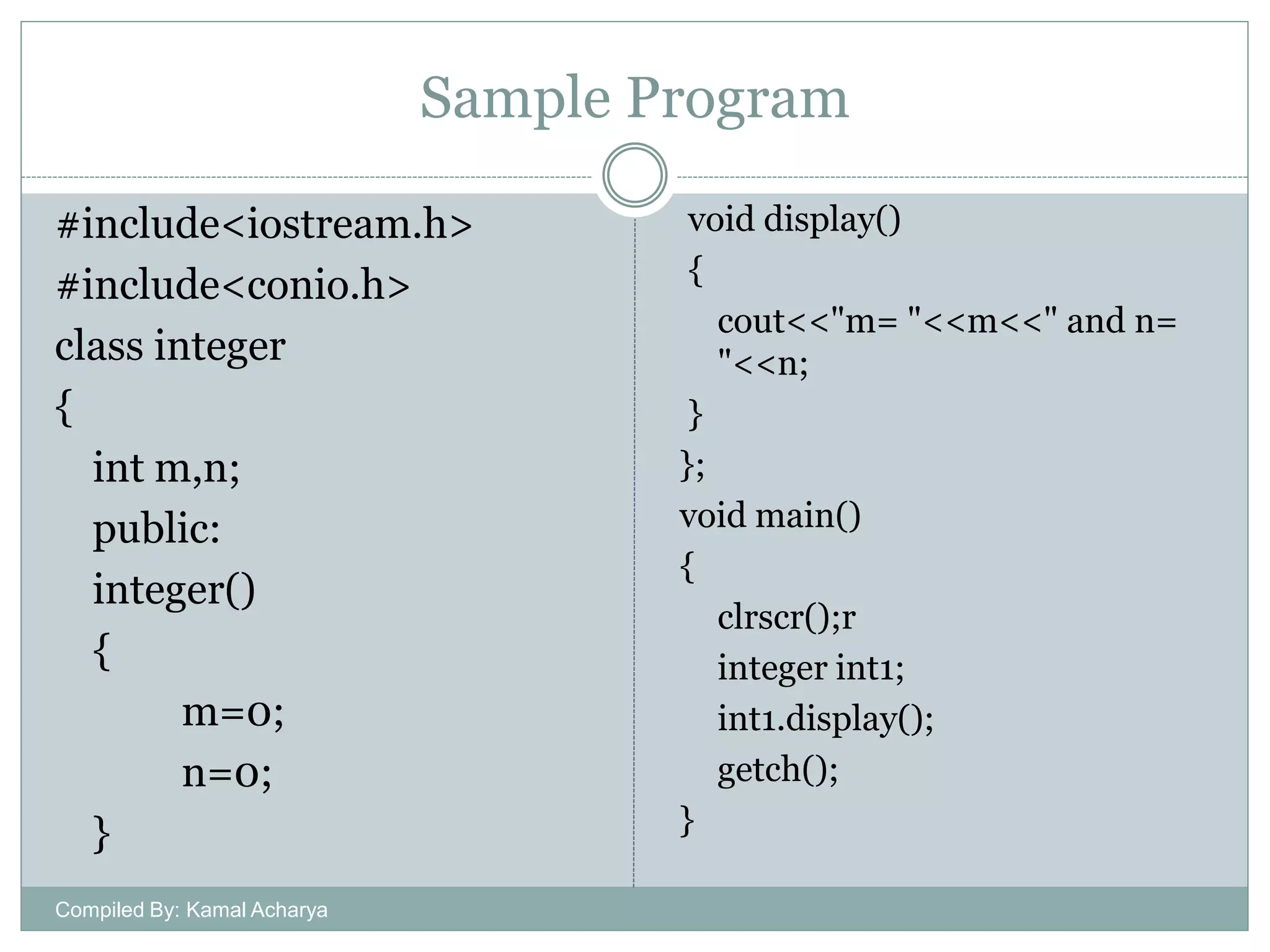 Sample Program

#include<iostream.h>
#include<conio.h>
class integer
{
int m,n;
public:
integer()
{
m=0;
n=0;
}

void display()
{
cout<<"m= "<<m<<" and n= "<<n;
}
};
void main()
{
clrscr();r
integer int1;
int1.display();
getch();
}

Compiled By: Kamal Acharya